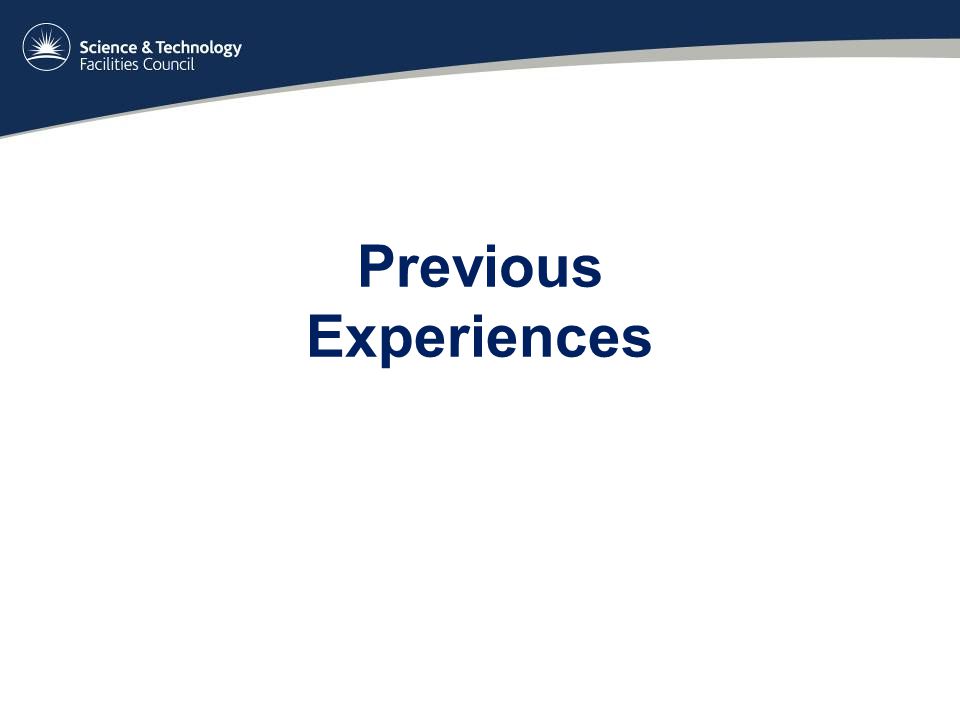 Science & Technology
Facilities Council

Previous
Experiences